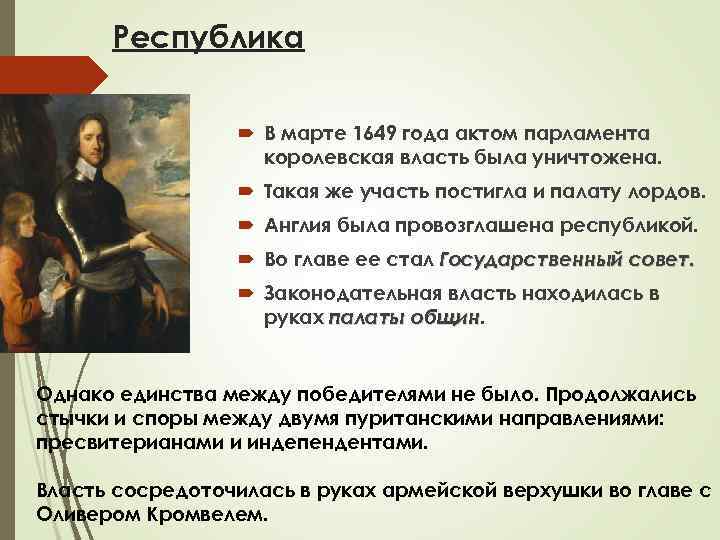 Республика

В марте 1649 года актом парламента королевская власть была уничтожена.

Такая же участь постигла и палату лордов.

Англия была провозглашена республикой.

Во главе ее стал Государственный совет.

Законодательная власть находилась в руках палаты общин.

Однако единства между победителями не было. Продолжались стычки и споры между двумя пуританскими направлениями: пресвитерианами и индепендентами.

Власть сосредоточилась в руках армейской верхушки во главе с Оливером Кромвелем.